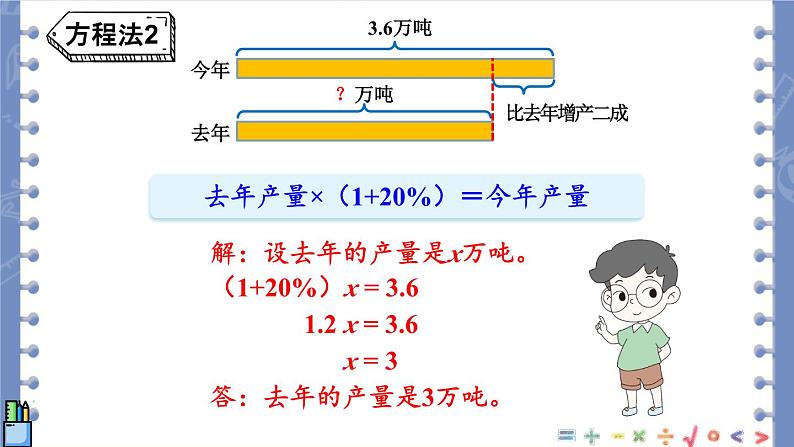 方程法2

3.6万吨

今年

? 万吨

比去年增产二成

去年

去年产量×（1+20%）＝今年产量

解：设去年的产量是$x$万吨。

（1+20%）$x = 3.6$

$1.2x = 3.6$

$x = 3$

答：去年的产量是3万吨。